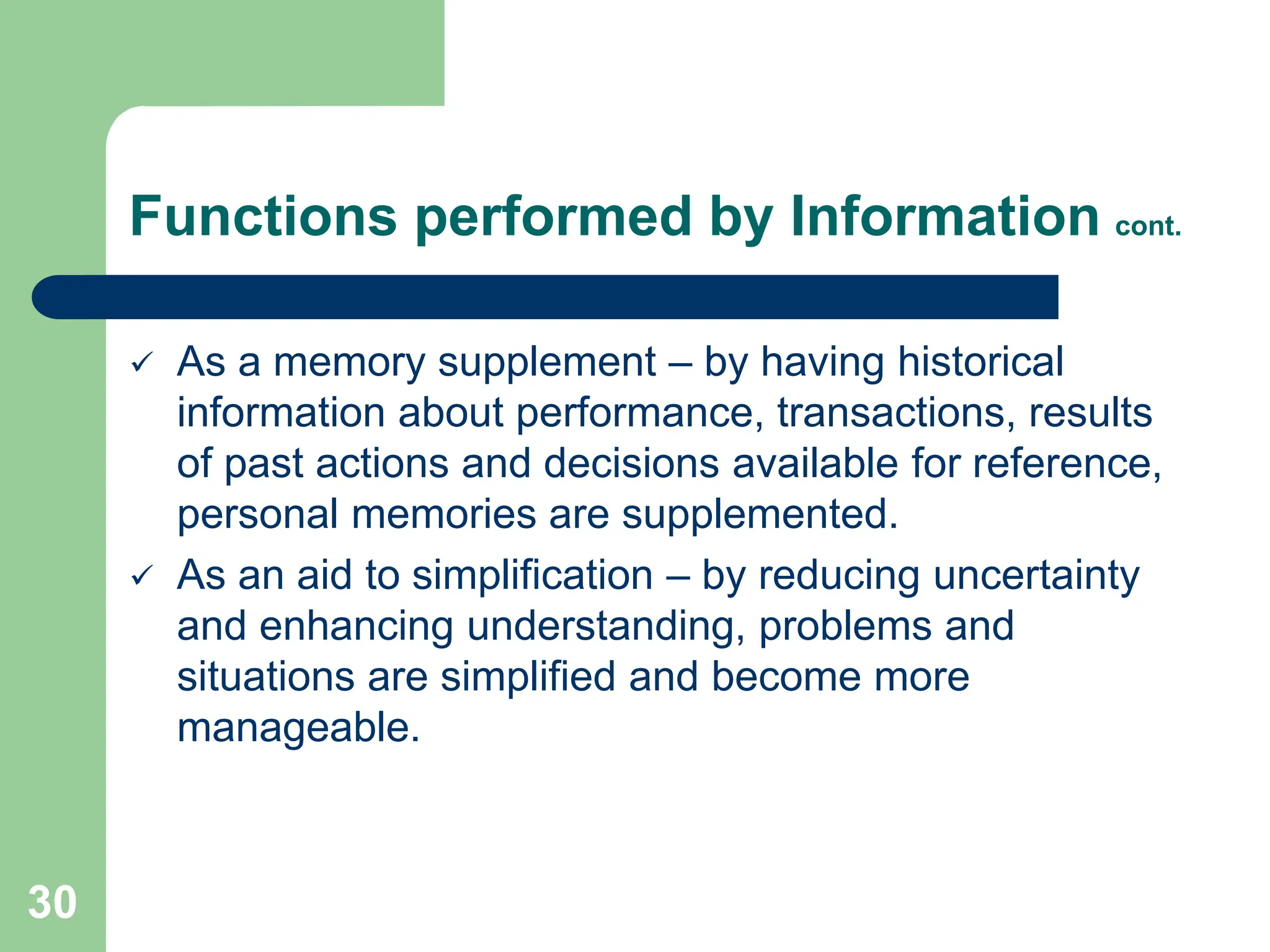 Functions performed by Information cont.

✓ As a memory supplement – by having historical information about performance, transactions, results of past actions and decisions available for reference, personal memories are supplemented.

✓ As an aid to simplification – by reducing uncertainty and enhancing understanding, problems and situations are simplified and become more manageable.

30